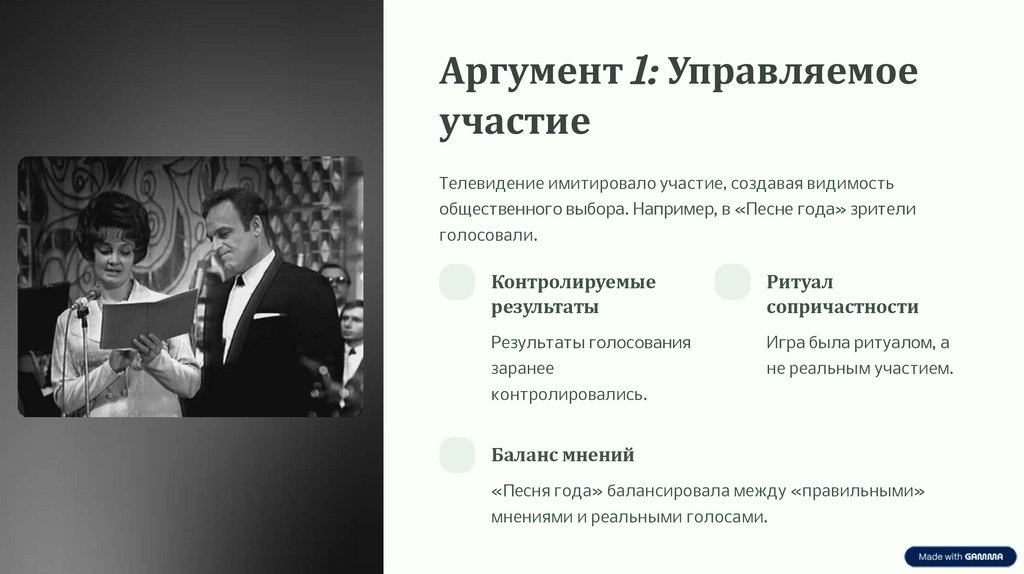 Аргумент 1: Управляемое участие

Телевидение имитировало участие, создавая видимость общественного выбора. Например, в «Песне года» зрители голосовали.

Контролируемые результаты

Результаты голосования заранее контролировались.

Ритуал сопричастности

Игра была ритуалом, а не реальным участием.

Баланс мнений

«Песня года» балансировала между «правильными» мнениями и реальными голосами.

Made with GAMMA